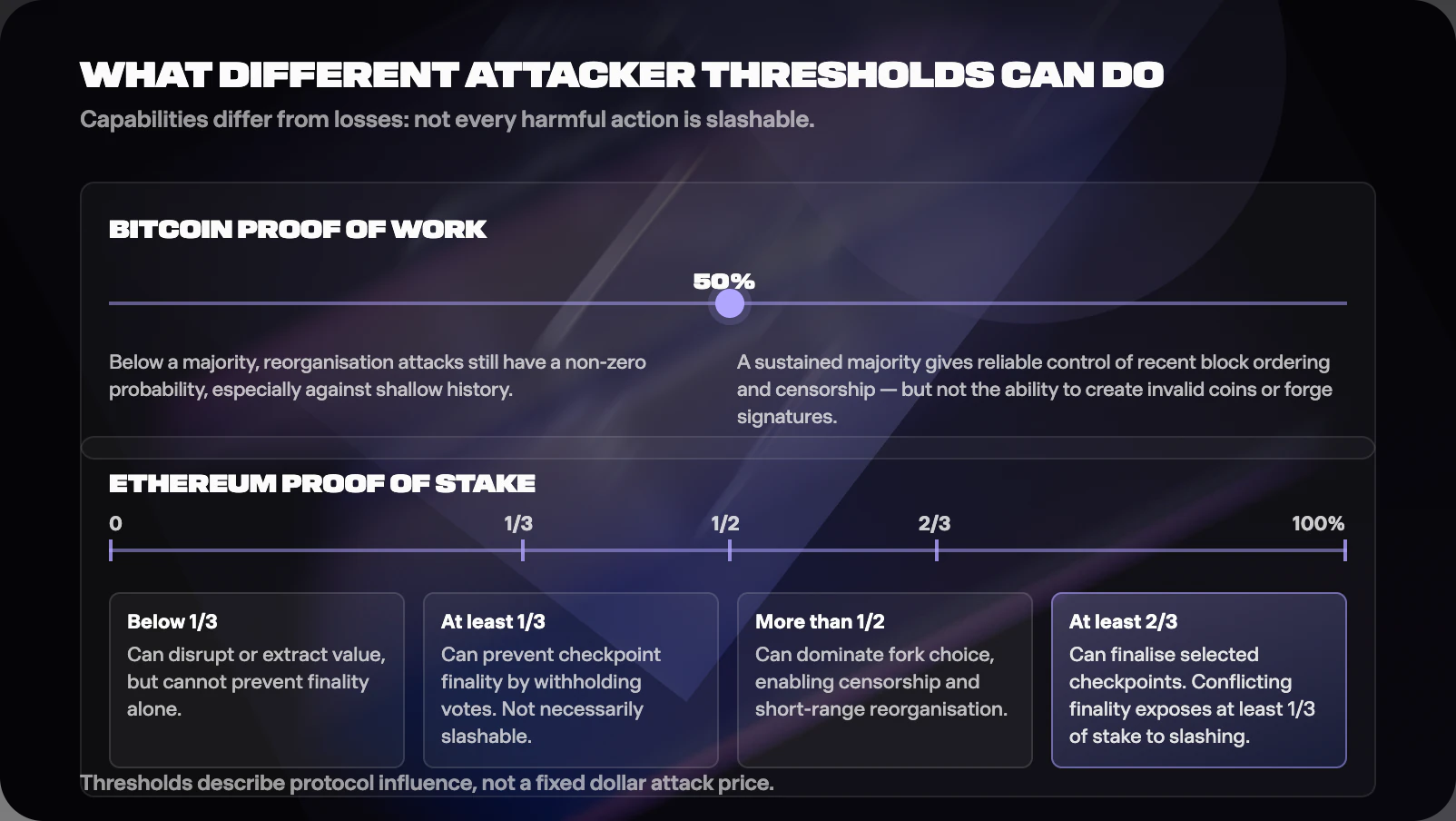 WHAT DIFFERENT ATTACKER THRESHOLDS CAN DO

Capabilities differ from losses: not every harmful action is slashable.

BITCOIN PROOF OF WORK

50%

Below a majority, reorganisation attacks still have a non-zero probability, especially against shallow history.

A sustained majority gives reliable control of recent block ordering and censorship — but not the ability to create invalid coins or forge signatures.

ETHEREUM PROOF OF STAKE

0

1/3

1/2

2/3

100%

Below 1/3
Can disrupt or extract value, but cannot prevent finality alone.

At least 1/3
Can prevent checkpoint finality by withholding votes. Not necessarily slashable.

More than 1/2
Can dominate fork choice, enabling censorship and short-range reorganisation.

At least 2/3
Can finalise selected checkpoints. Conflicting finality exposes at least 1/3 of stake to slashing.

Thresholds describe protocol influence, not a fixed dollar attack price.